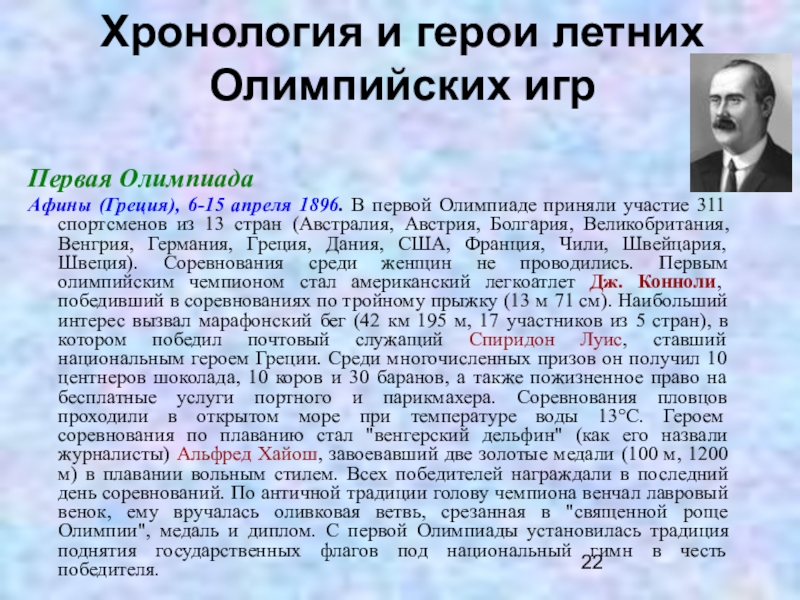 Хронология и герои летних Олимпийских игр

Первая Олимпиада

Афины (Греция), 6-15 апреля 1896. В первой Олимпиаде приняли участие 311 спортсменов из 13 стран (Австралия, Австрия, Болгария, Великобритания, Венгрия, Германия, Греция, Дания, США, Франция, Чили, Швейцария, Швеция). Соревнования среди женщин не проводились. Первым олимпийским чемпионом стал американский легкоатлет Дж. Конноли, победивший в соревнованиях по тройному прыжку (13 м 71 см). Наибольший интерес вызвал марафонский бег (42 км 195 м, 17 участников из 5 стран), в котором победил почтовый служащий Спиридон Луис, ставший национальным героем Греции. Среди многочисленных призов он получил 10 центнеров шоколада, 10 коров и 30 баранов, а также пожизненное право на бесплатные услуги портного и парикмахера. Соревнования пловцов проходили в открытом море при температуре воды 13°С. Героем соревнования по плаванию стал "венгерский дельфин" (как его назвали журналисты) Альфред Хайош, завоевавший две золотые медали (100 м, 1200 м) в плавании вольным стилем. Всех победителей награждали в последний день соревнований. По античной традиции голову чемпиона венчал лавровый венок, ему вручалась оливковая ветвь, срезанная в "священной роще Олимпии", медаль и диплом. С первой Олимпиады установилась традиция поднятия государственных флагов под национальный гимн в честь победителя.

22